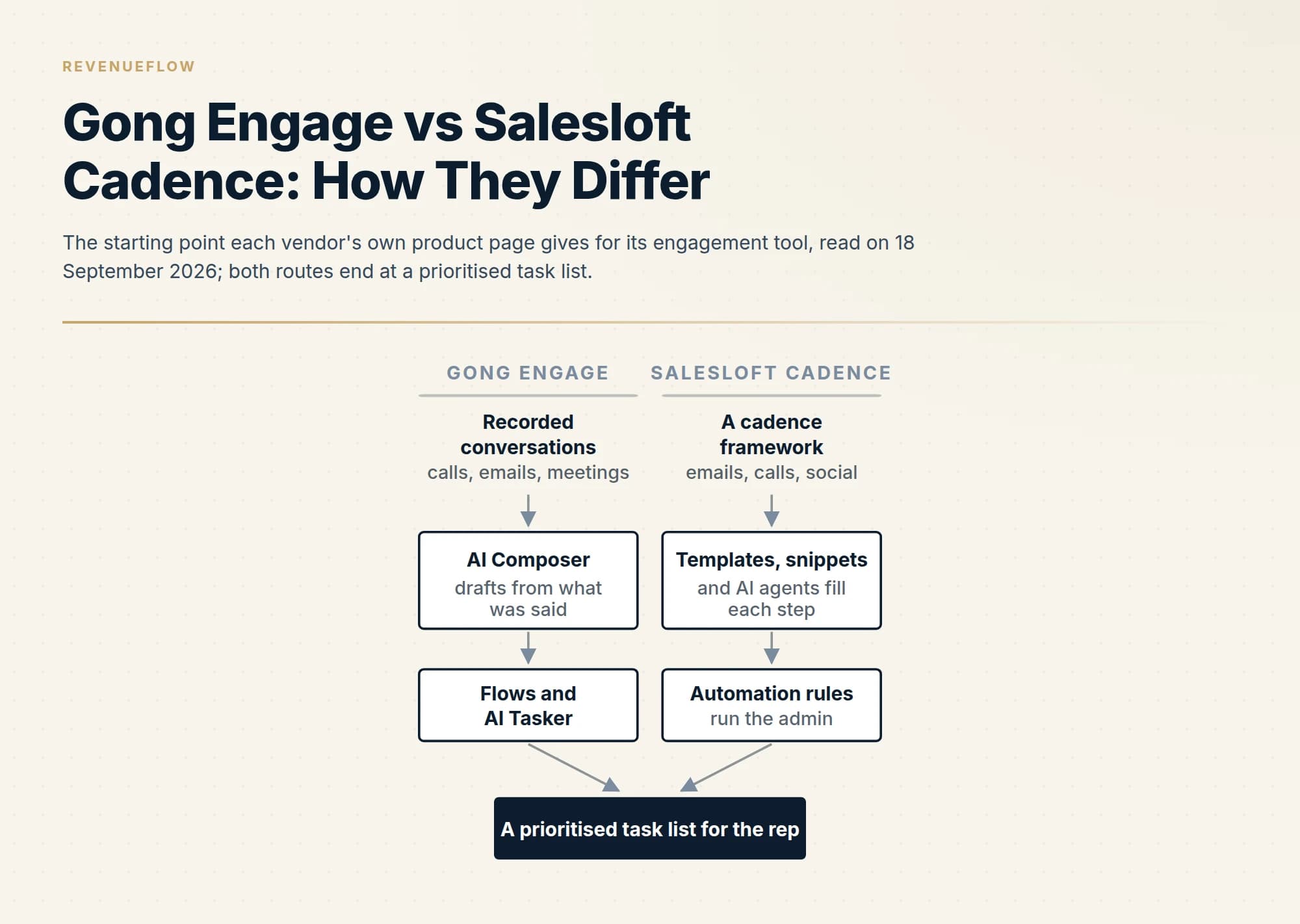 REVENUEFLOW

Gong Engage vs Salesloft Cadence: How They Differ

The starting point each vendor's own product page gives for its engagement tool, read on 18 September 2026; both routes end at a prioritised task list.

GONG ENGAGE

Recorded conversations
calls, emails, meetings

AI Composer
drafts from what was said

Flows and AI Tasker

SALESLOFT CADENCE

A cadence framework
emails, calls, social

Templates, snippets
and AI agents fill each step

Automation rules
run the admin

A prioritised task list for the rep